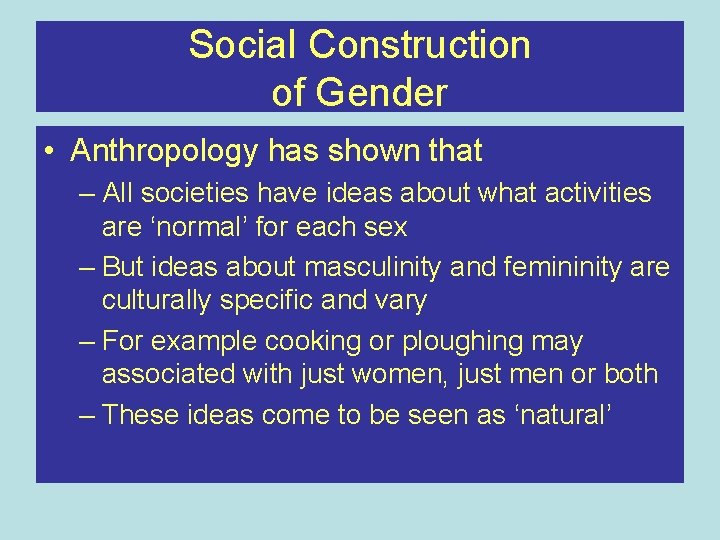 Social Construction of Gender

• Anthropology has shown that
– All societies have ideas about what activities are ‘normal’ for each sex
– But ideas about masculinity and femininity are culturally specific and vary
– For example cooking or ploughing may associated with just women, just men or both
– These ideas come to be seen as ‘natural’